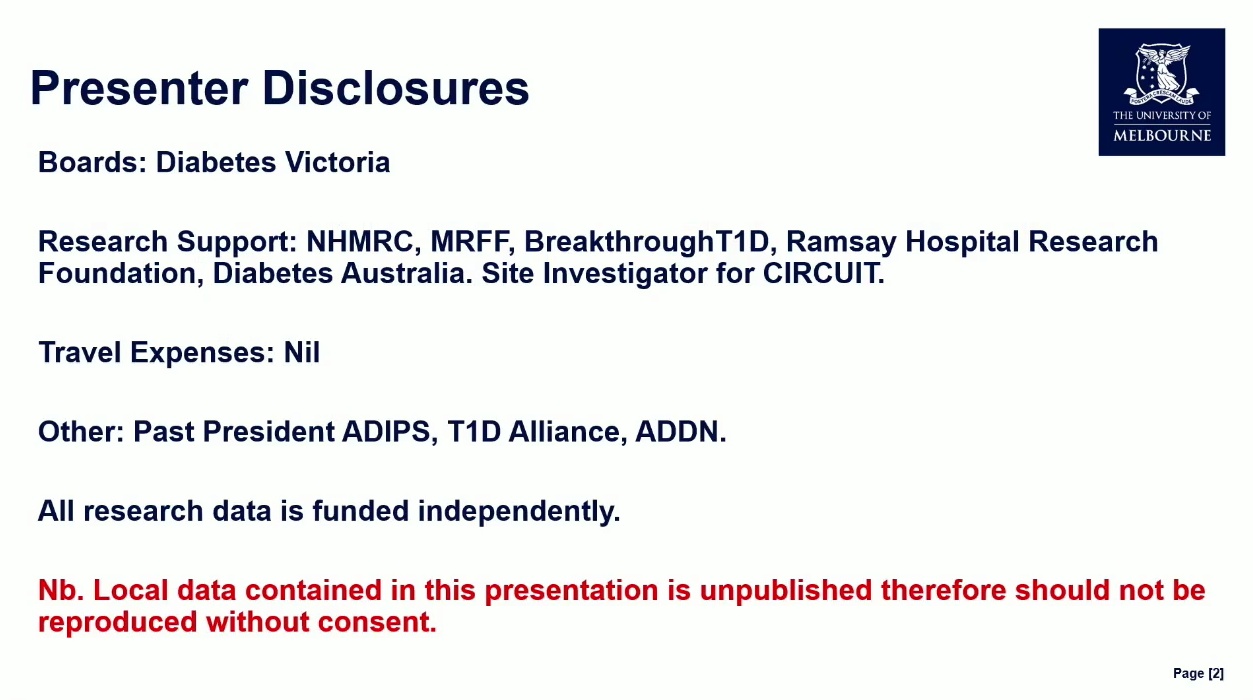 Presenter Disclosures

THE UNIVERSITY OF MELBOURNE

Boards: Diabetes Victoria

Research Support: NHMRC, MRFF, BreakthroughT1D, Ramsay Hospital Research Foundation, Diabetes Australia. Site Investigator for CIRCUIT.

Travel Expenses: Nil

Other: Past President ADIPS, T1D Alliance, ADDN.

All research data is funded independently.

Nb. Local data contained in this presentation is unpublished therefore should not be reproduced without consent.

Page [2]